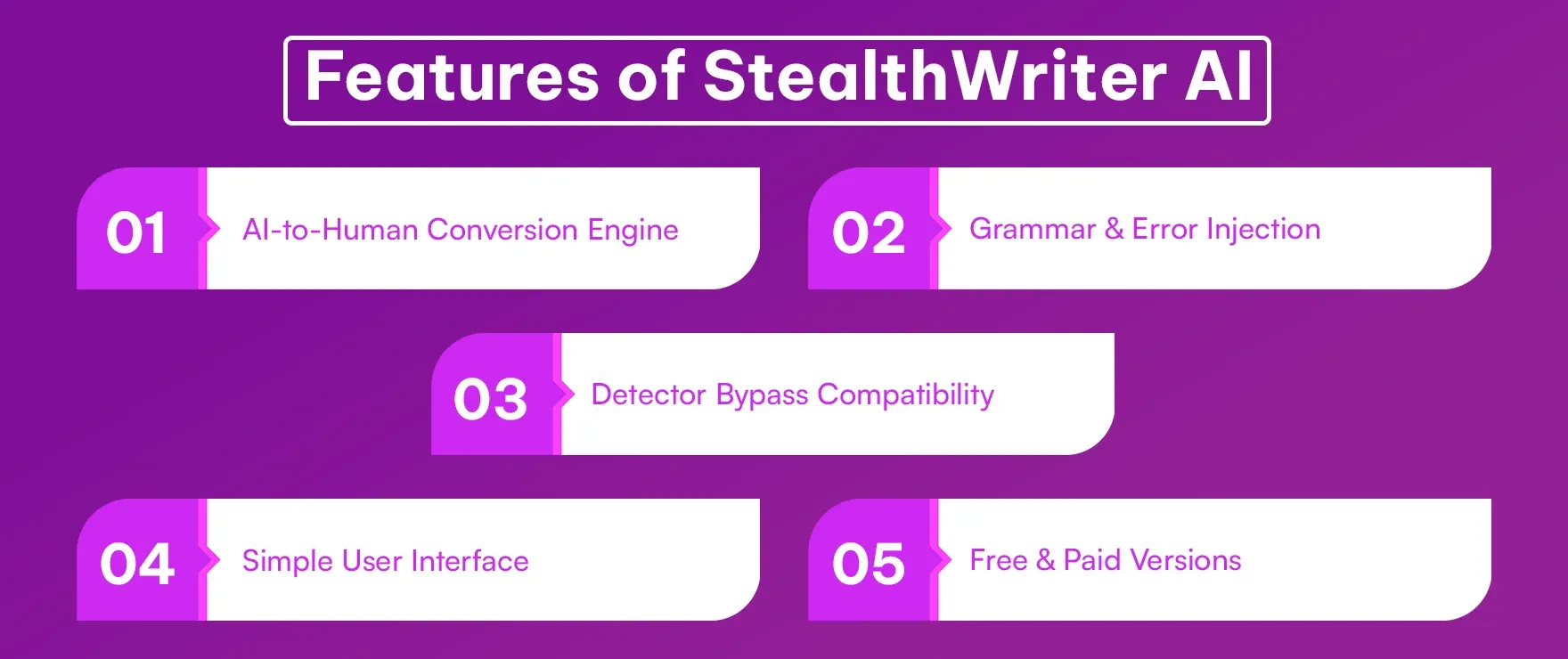 Features of StealthWriter AI

01 AI-to-Human Conversion Engine

02 Grammar & Error Injection

03 Detector Bypass Compatibility

04 Simple User Interface

05 Free & Paid Versions